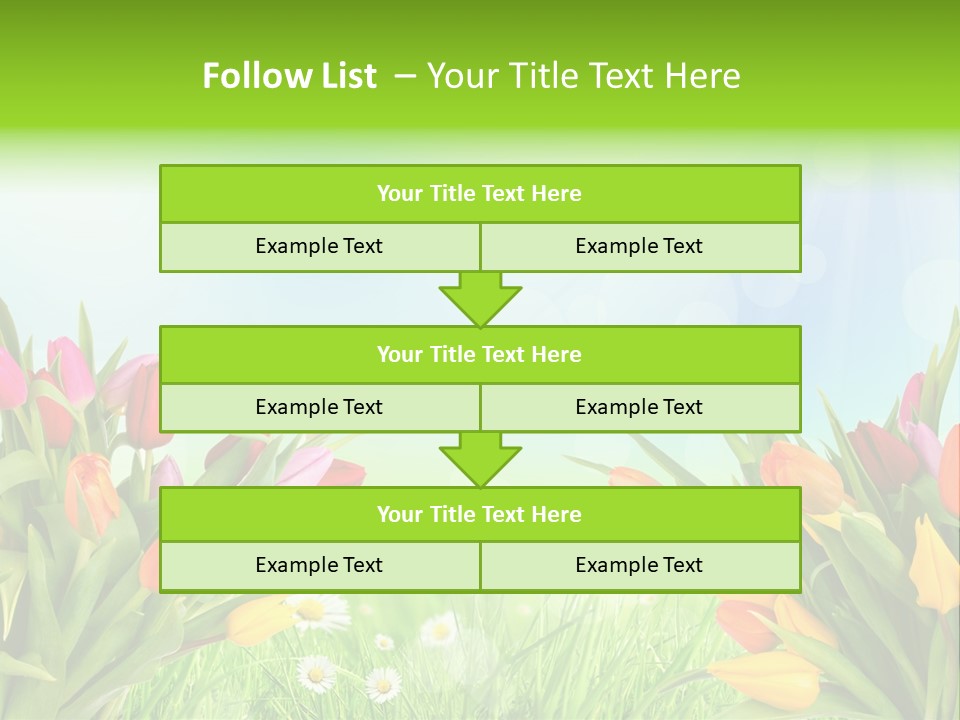 Follow List – Your Title Text Here

| Your Title Text Here | |
|---|---|
| Example Text | Example Text |

| Your Title Text Here | |
|---|---|
| Example Text | Example Text |

| Your Title Text Here | |
|---|---|
| Example Text | Example Text |